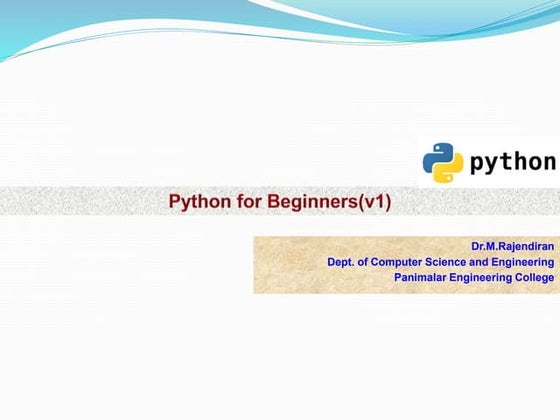 python

Python for Beginners(v1)

Dr.M.Rajendiran
Dept. of Computer Science and Engineering
Panimalar Engineering College